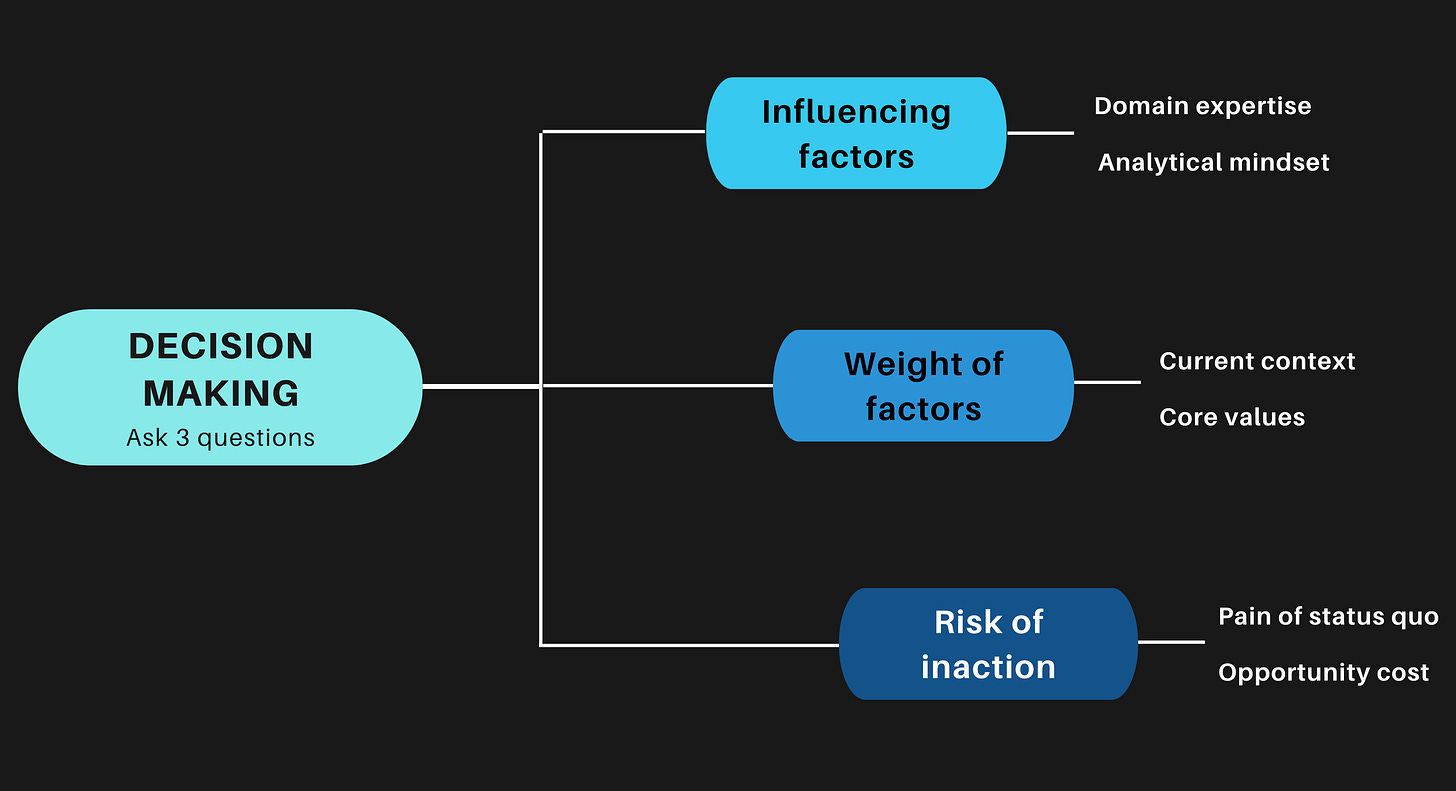 DECISION MAKING
Ask 3 questions

Influencing factors

Domain expertise

Analytical mindset

Weight of factors

Current context

Core values

Risk of inaction

Pain of status quo

Opportunity cost